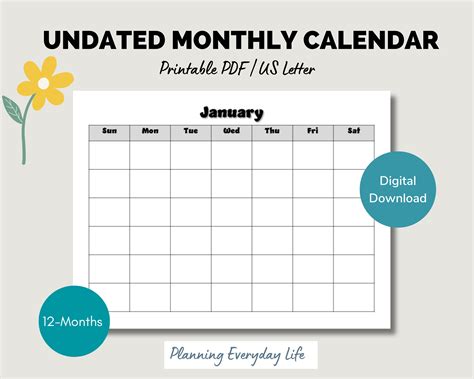 UNDATED MONTHLY CALENDAR

Printable PDF / US Letter

January

| Sun | Mon | Tue | Wed | Thu | Fri | Sat |
|---|---|---|---|---|---|---|
| | | | | | | |
| | | | | | | |
| | | | | | | |
| | | | | | | |
| | | | | | | |
| | | | | | | |

Digital Download

12-Months

Planning Everyday Life